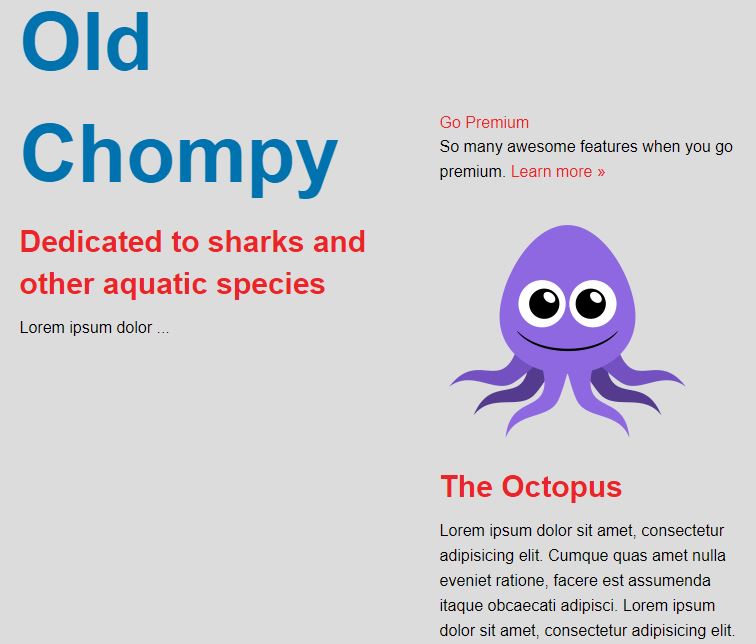 Old Chompy

Dedicated to sharks and other aquatic species

Lorem ipsum dolor ...

Go Premium
So many awesome features when you go premium. Learn more »

The Octopus

Lorem ipsum dolor sit amet, consectetur adipisicing elit. Cumque quas amet nulla eveniet ratione, facere est assumenda itaque obcaecati adipisci. Lorem ipsum dolor sit amet, consectetur adipisicing elit.